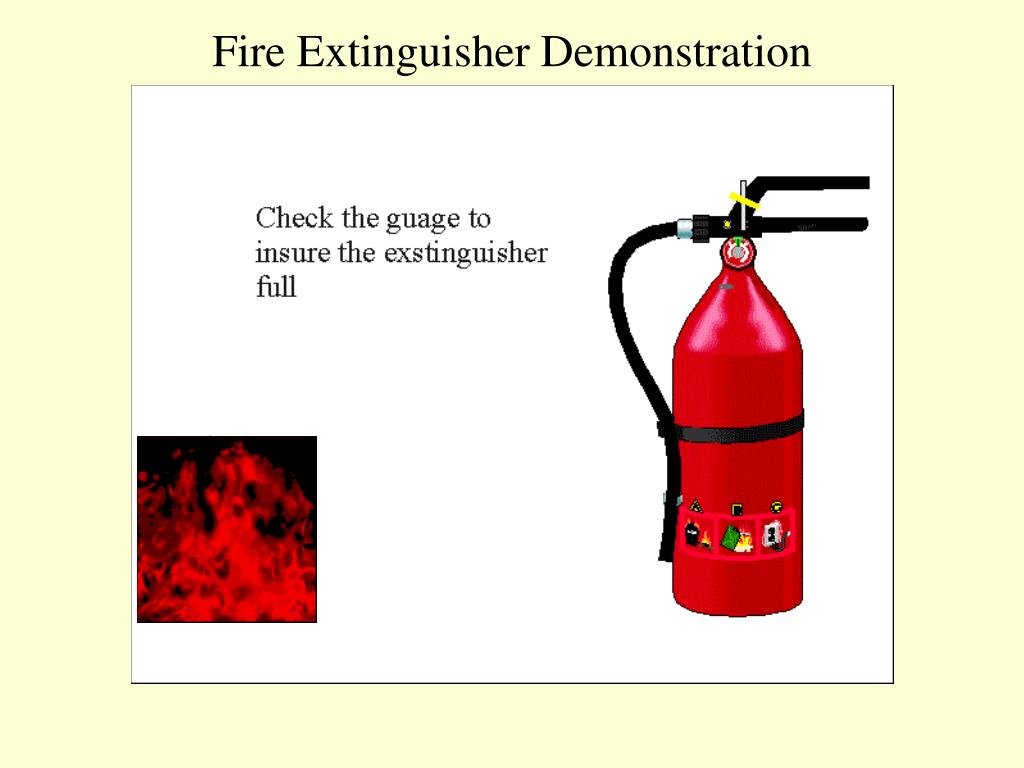 Fire Extinguisher Demonstration

Check the guage to insure the exstinguisher full